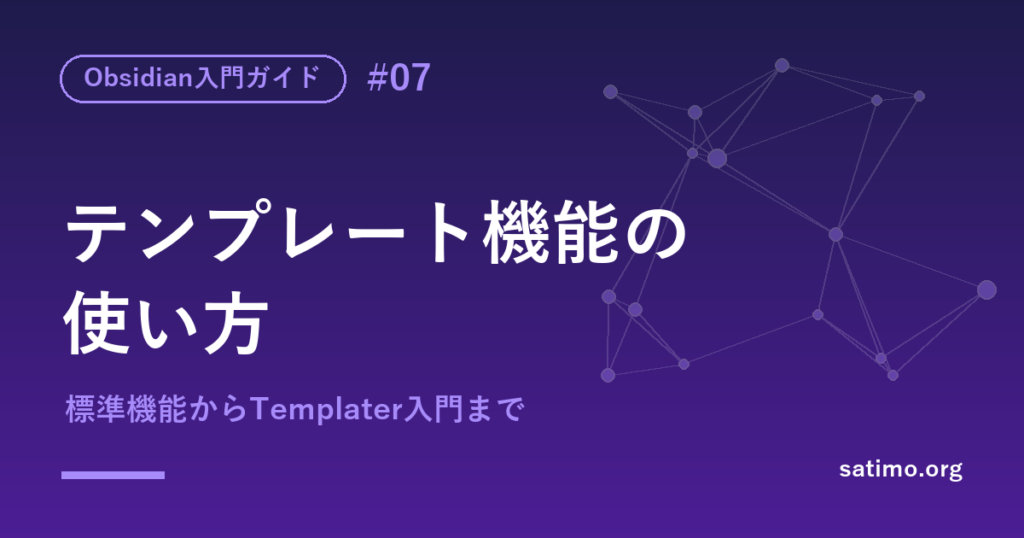 Obsidian入門ガイド #07

テンプレート機能の使い方

標準機能からTemplater入門まで

satimo.org